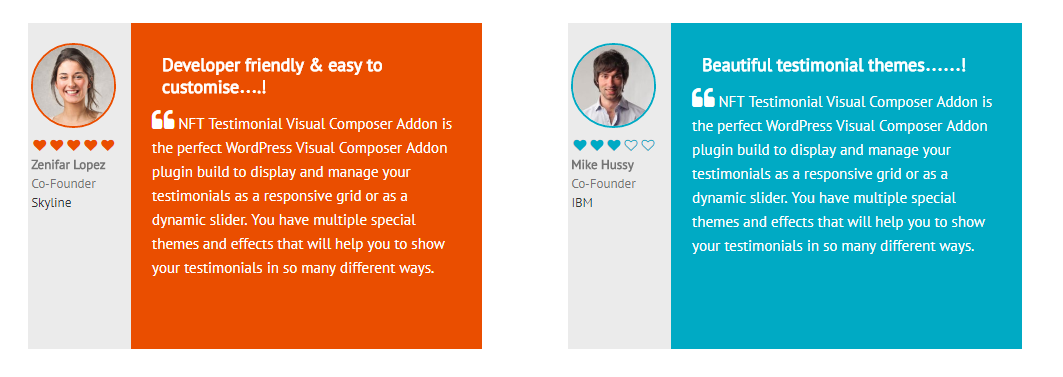 Zenifar Lopez
Co-Founder
Skyline

Developer friendly & easy to customise….!

NFT Testimonial Visual Composer Addon is the perfect WordPress Visual Composer Addon plugin build to display and manage your testimonials as a responsive grid or as a dynamic slider. You have multiple special themes and effects that will help you to show your testimonials in so many different ways.

Mike Hussy
Co-Founder
IBM

Beautiful testimonial themes……!

NFT Testimonial Visual Composer Addon is the perfect WordPress Visual Composer Addon plugin build to display and manage your testimonials as a responsive grid or as a dynamic slider. You have multiple special themes and effects that will help you to show your testimonials in so many different ways.